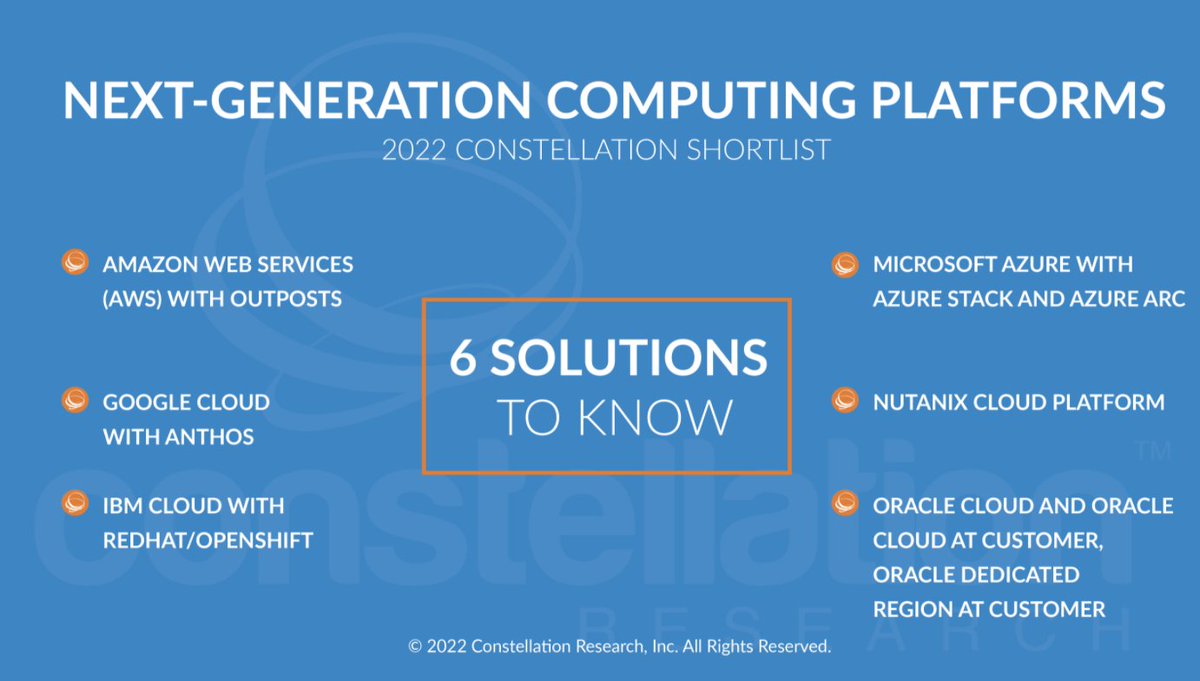 NEXT-GENERATION COMPUTING PLATFORMS

2022 CONSTELLATION SHORTLIST

AMAZON WEB SERVICES (AWS) WITH OUTPOSTS

GOOGLE CLOUD WITH ANTHOS

IBM CLOUD WITH REDHAT/OPENSHIFT

6 SOLUTIONS TO KNOW

MICROSOFT AZURE WITH AZURE STACK AND AZURE ARC

NUTANIX CLOUD PLATFORM

ORACLE CLOUD AND ORACLE CLOUD AT CUSTOMER, ORACLE DEDICATED REGION AT CUSTOMER

constellation™ RESEARCH

© 2022 Constellation Research, Inc. All Rights Reserved.